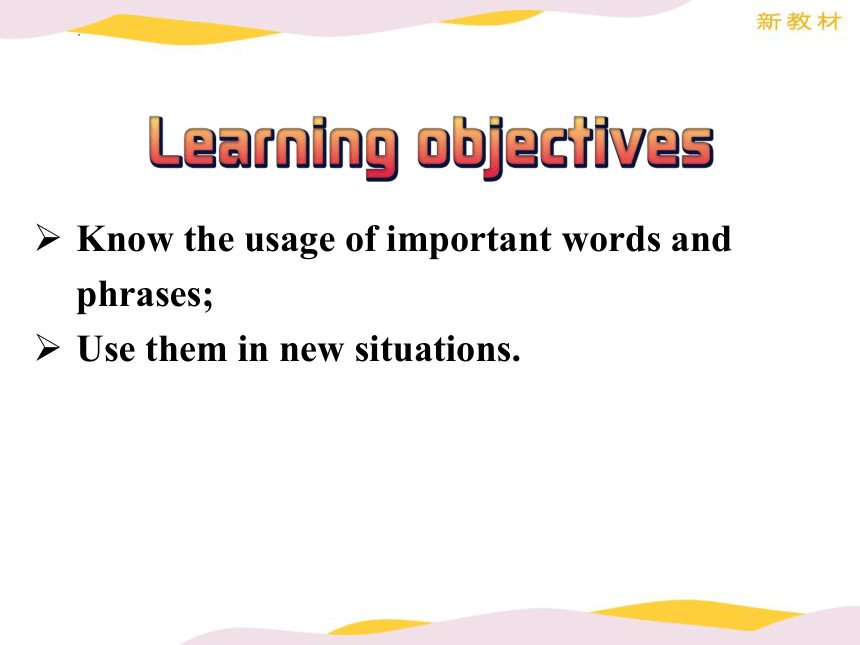 新教材

Learning objectives

➢ Know the usage of important words and phrases;
➢ Use them in new situations.